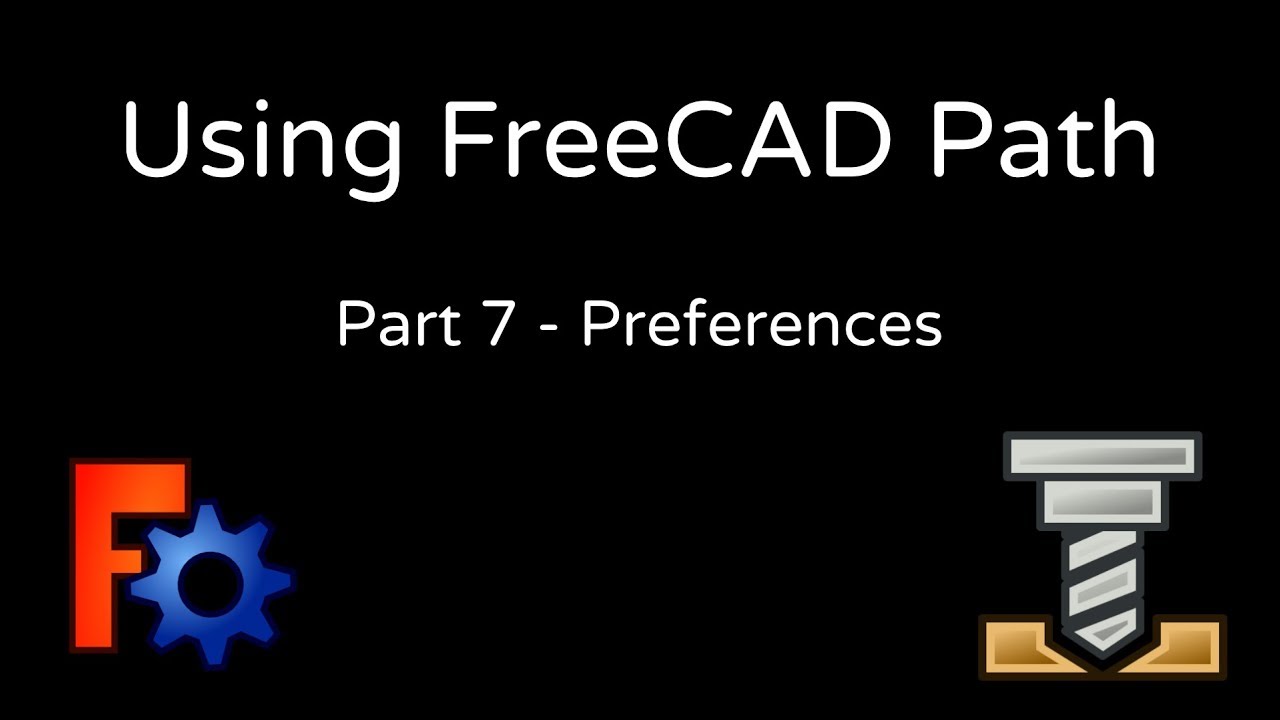 Using FreeCAD Path

Part 7 - Preferences